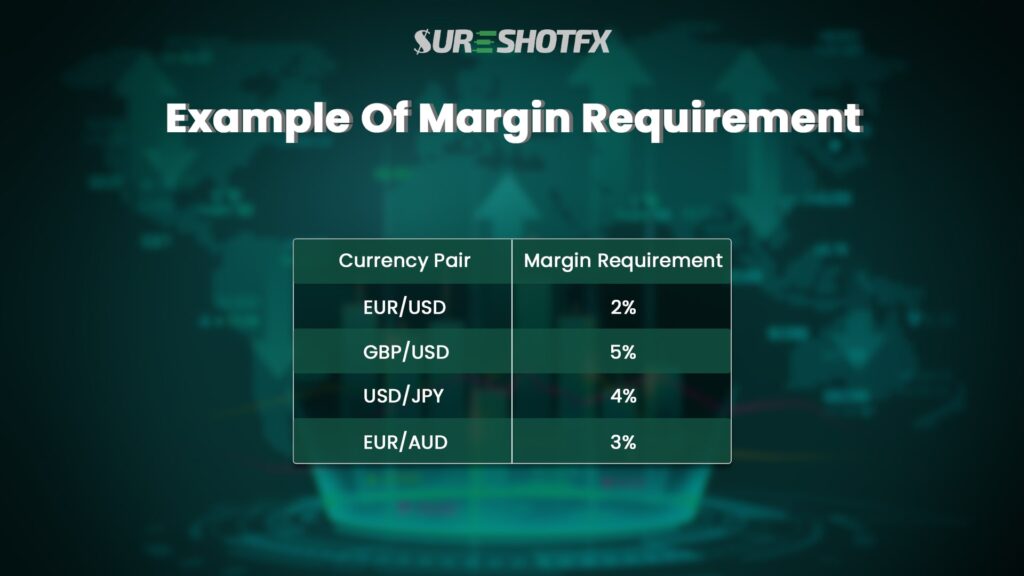 SURESHOTFX

Example Of Margin Requirement

| Currency Pair | Margin Requirement |
|---|---|
| EUR/USD | 2% |
| GBP/USD | 5% |
| USD/JPY | 4% |
| EUR/AUD | 3% |